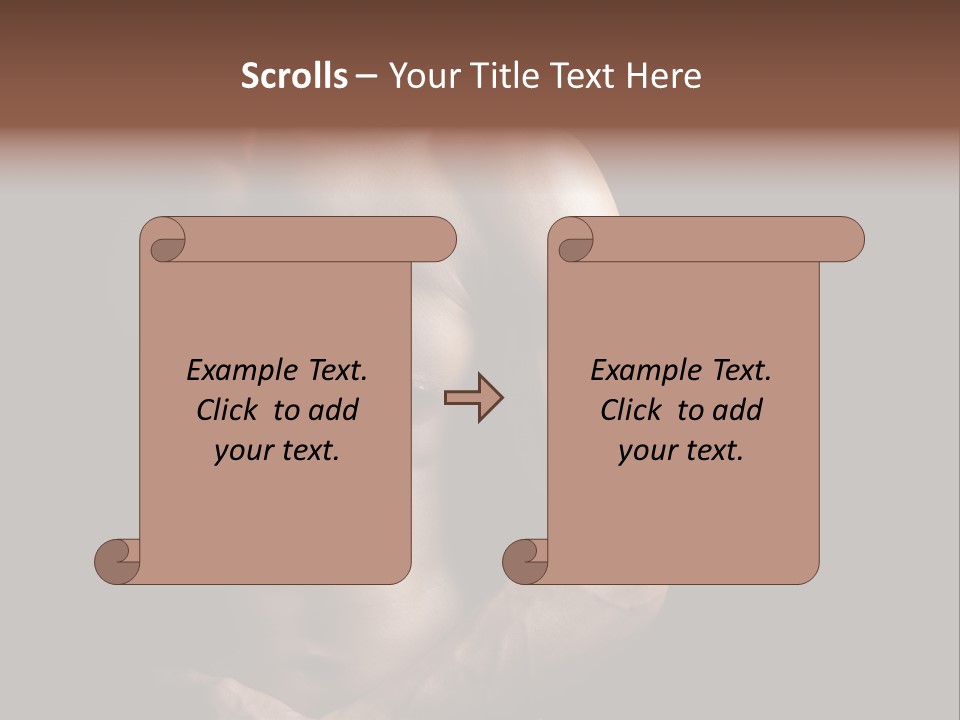 Scrolls – Your Title Text Here

Example Text. Click to add your text.

Example Text. Click to add your text.